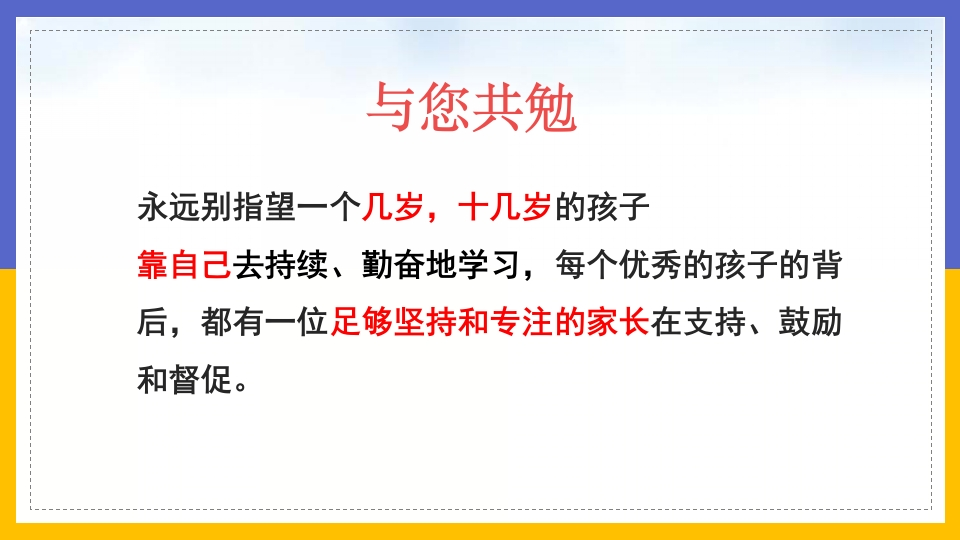 与您共勉

永远别指望一个几岁，十几岁的孩子

靠自己去持续、勤奋地学习，每个优秀的孩子的背后，都有一位足够坚持和专注的家长在支持、鼓励和督促。